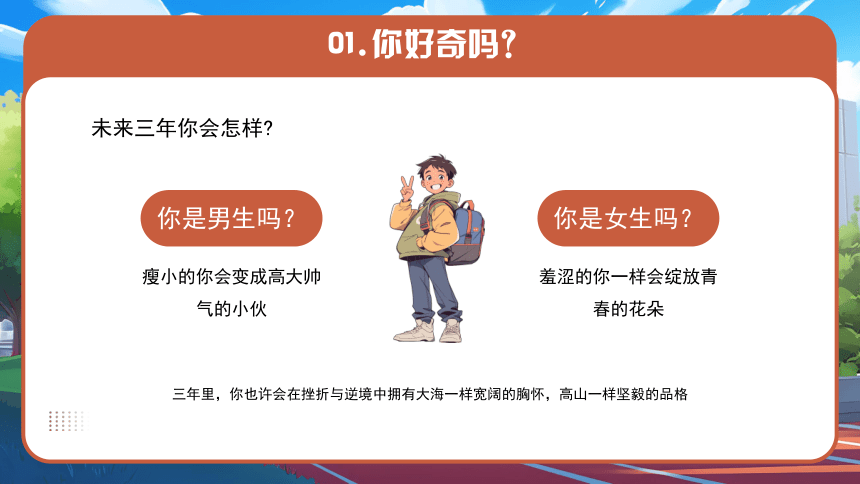 01. 你好奇吗？

未来三年你会怎样？

你是男生吗？

瘦小的你会变成高大帅气的小伙

你是女生吗？

羞涩的你一样会绽放青春的花朵

三年里，你也许会在挫折与逆境中拥有大海一样宽阔的胸怀，高山一样坚毅的品格